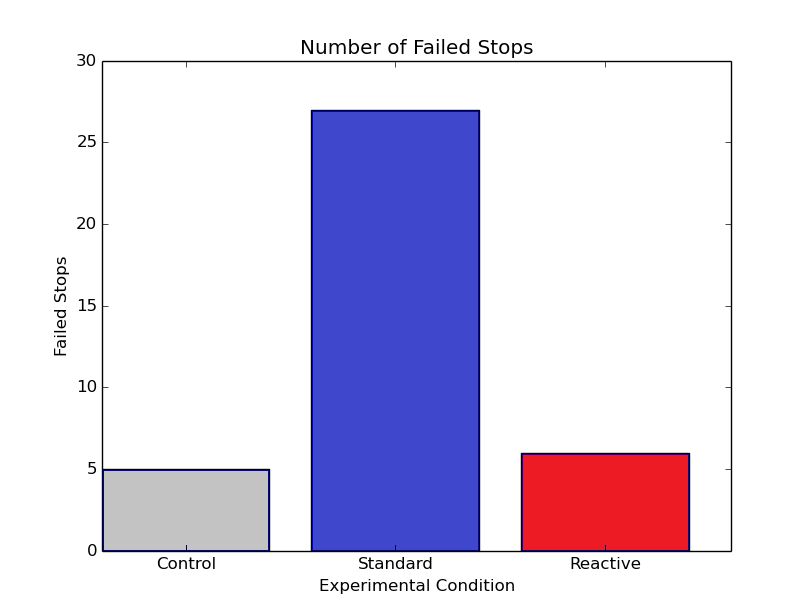 Number of Failed Stops

Failed Stops

30
25
20
15
10
5
0

Control
Standard
Reactive

Experimental Condition